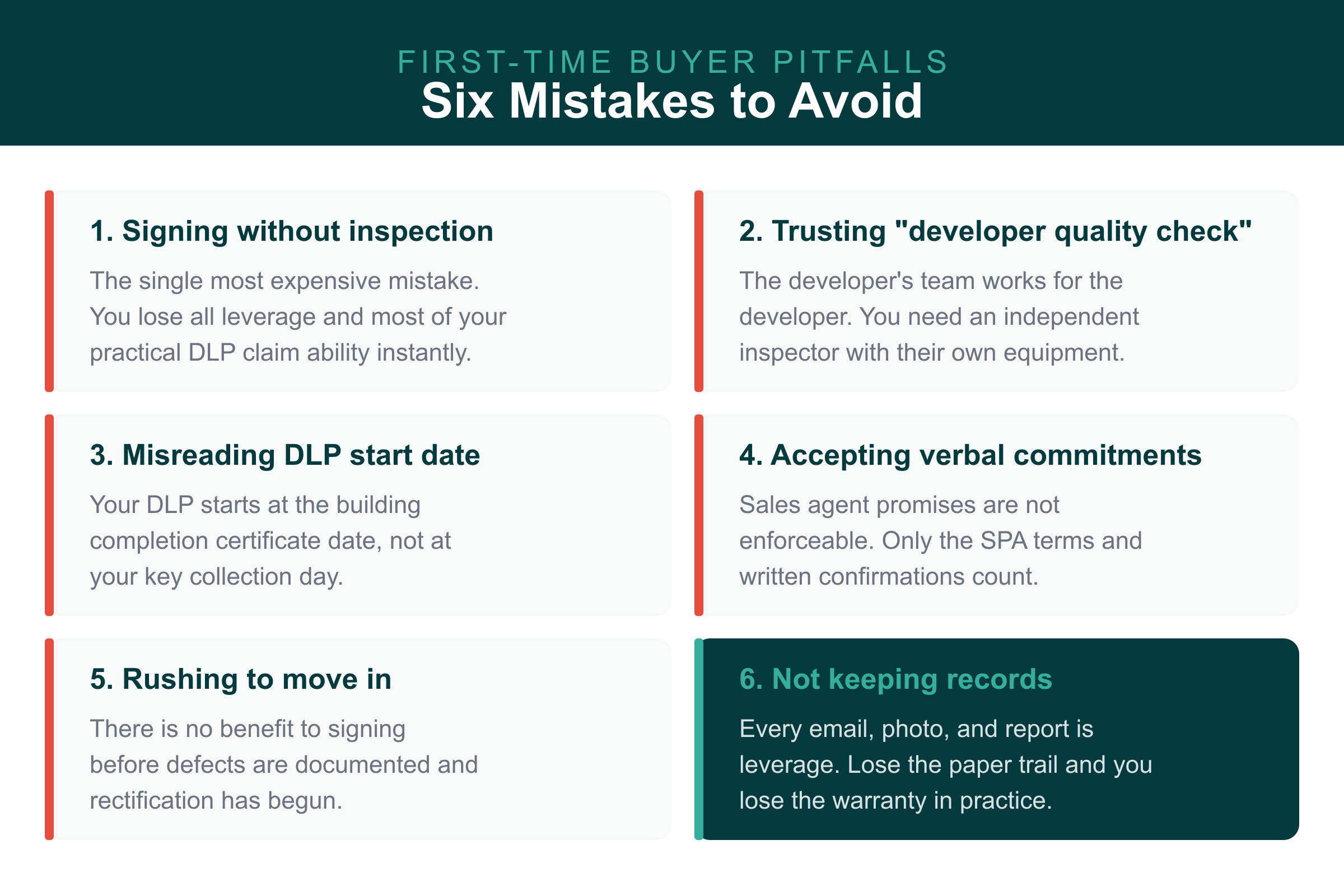 FIRST-TIME BUYER PITFALLS
Six Mistakes to Avoid

1. Signing without inspection
The single most expensive mistake. You lose all leverage and most of your practical DLP claim ability instantly.

2. Trusting "developer quality check"
The developer's team works for the developer. You need an independent inspector with their own equipment.

3. Misreading DLP start date
Your DLP starts at the building completion certificate date, not at your key collection day.

4. Accepting verbal commitments
Sales agent promises are not enforceable. Only the SPA terms and written confirmations count.

5. Rushing to move in
There is no benefit to signing before defects are documented and rectification has begun.

6. Not keeping records
Every email, photo, and report is leverage. Lose the paper trail and you lose the warranty in practice.